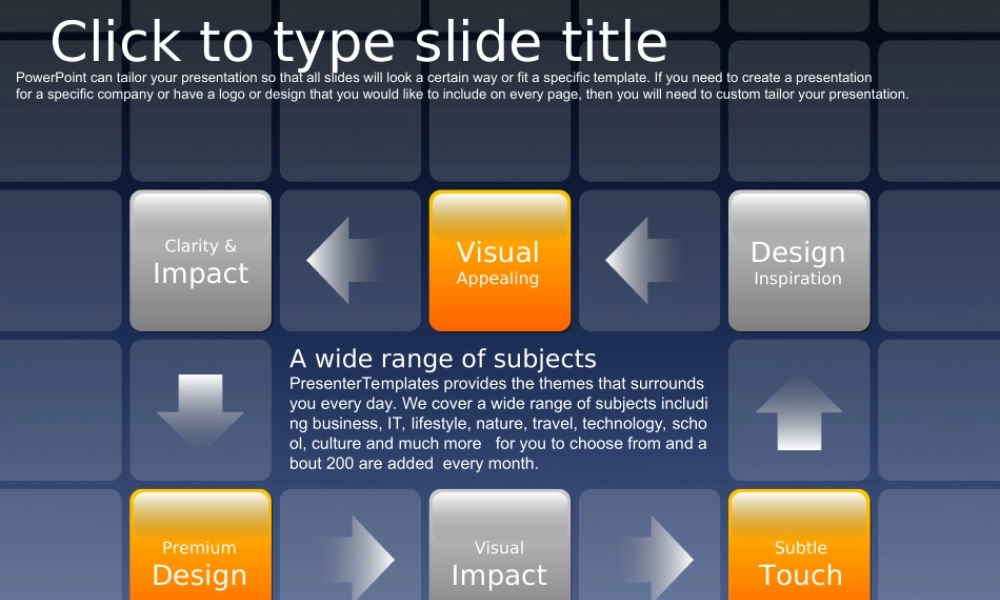 Click to type slide title

PowerPoint can tailor your presentation so that all slides will look a certain way or fit a specific template. If you need to create a presentation for a specific company or have a logo or design that you would like to include on every page, then you will need to custom tailor your presentation.

Clarity & Impact

Visual Appealing

Design Inspiration

A wide range of subjects

PresenterTemplates provides the themes that surrounds you every day. We cover a wide range of subjects including business, IT, lifestyle, nature, travel, technology, school, culture and much more for you to choose from and about 200 are added every month.

Premium Design

Visual Impact

Subtle Touch